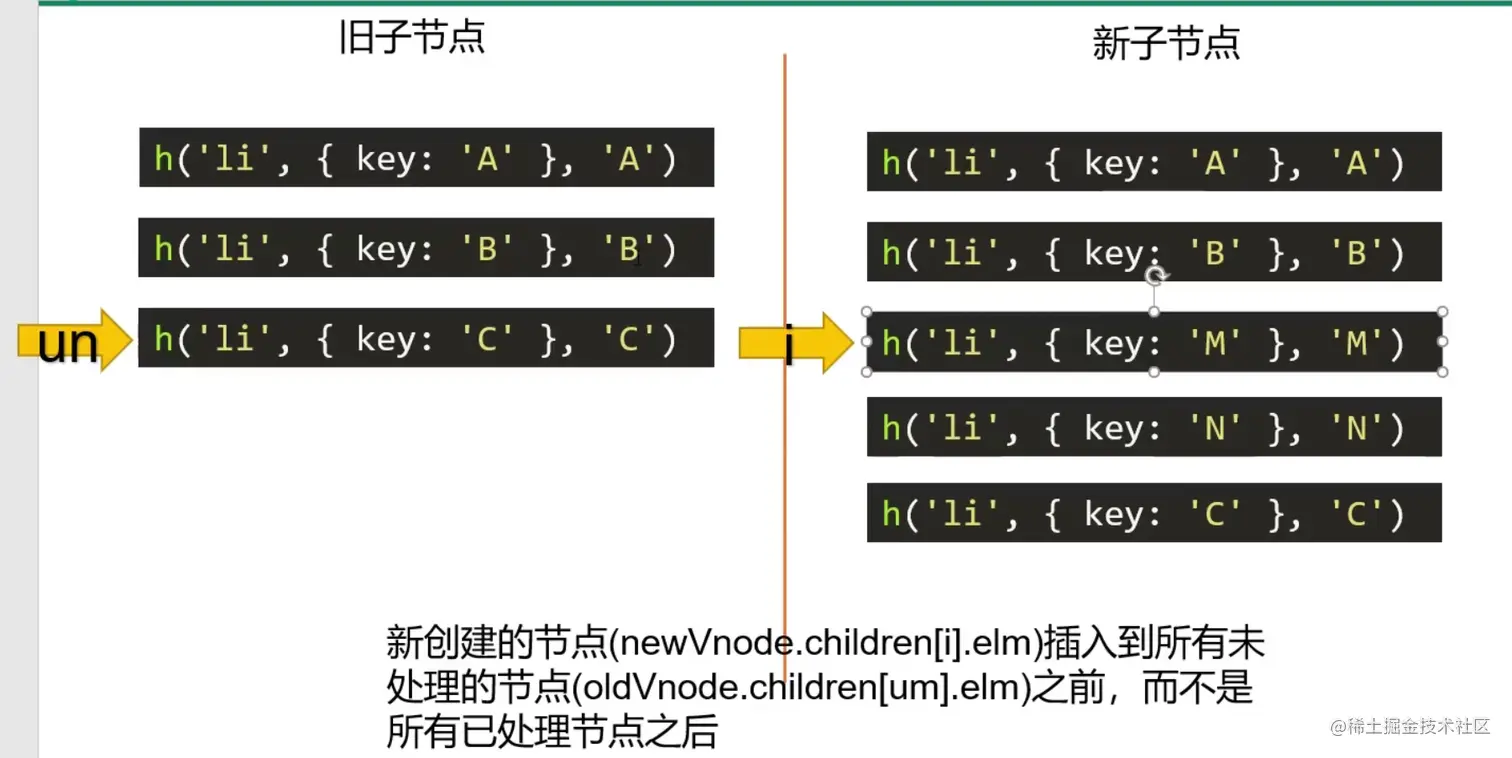 旧子节点

h('li', { key: 'A' }, 'A')

h('li', { key: 'B' }, 'B')

un

h('li', { key: 'C' }, 'C')

新子节点

h('li', { key: 'A' }, 'A')

h('li', { key: 'B' }, 'B')

i

h('li', { key: 'M' }, 'M')

h('li', { key: 'N' }, 'N')

h('li', { key: 'C' }, 'C')

新创建的节点(newVnode.children[i].elm)插入到所有未处理的节点(oldVnode.children[um].elm)之前，而不是所有已处理节点之后

@稀土掘金技术社区